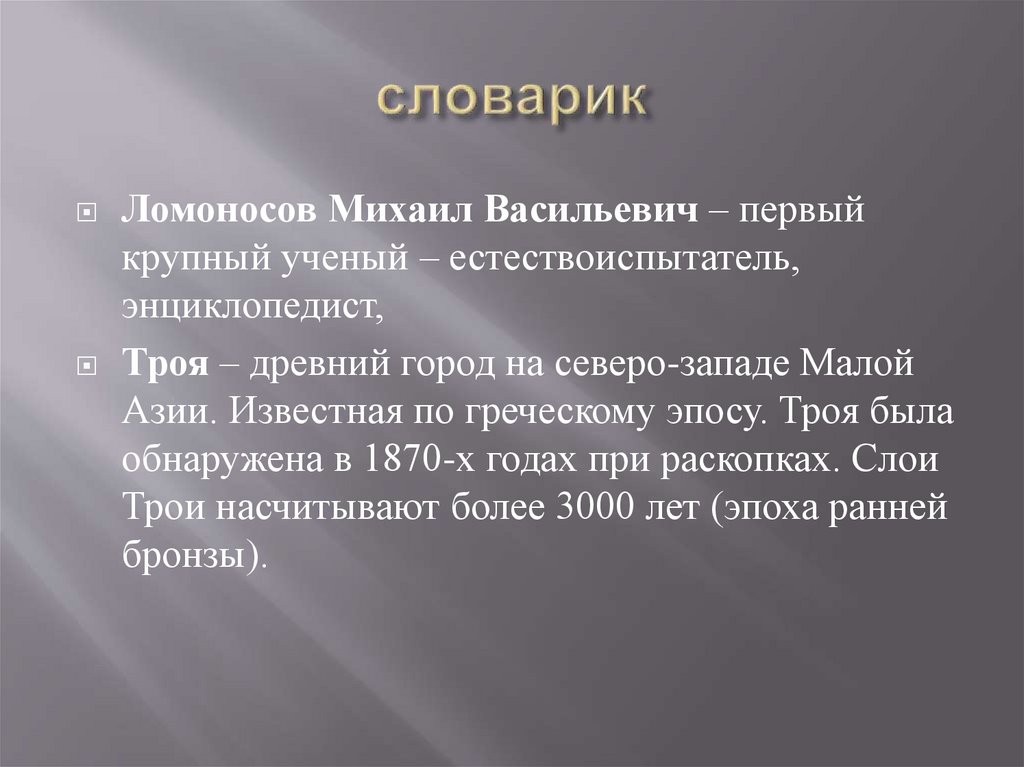 словарик

Ломоносов Михаил Васильевич – первый крупный ученый – естествоиспытатель, энциклопедист,

Троя – древний город на северо-западе Малой Азии. Известная по греческому эпосу. Троя была обнаружена в 1870-х годах при раскопках. Слои Трои насчитывают более 3000 лет (эпоха ранней бронзы).